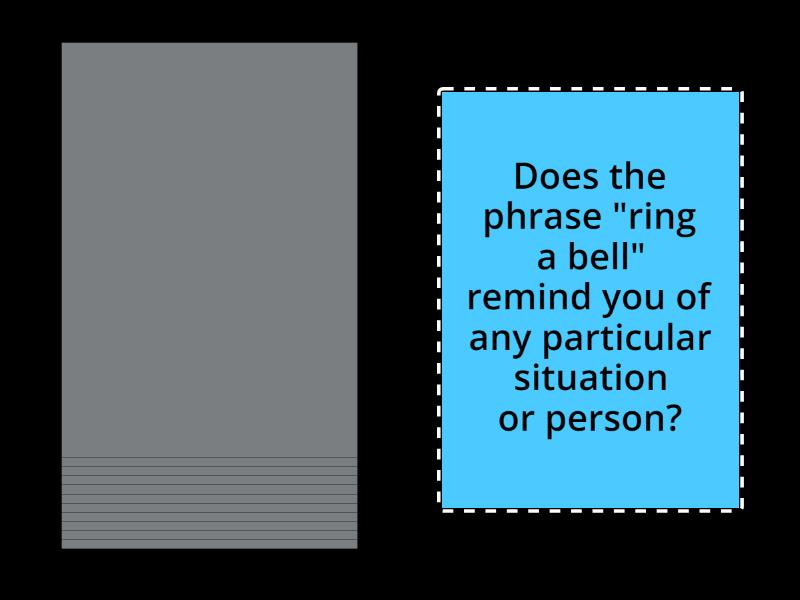 Does the phrase "ring a bell" remind you of any particular situation or person?